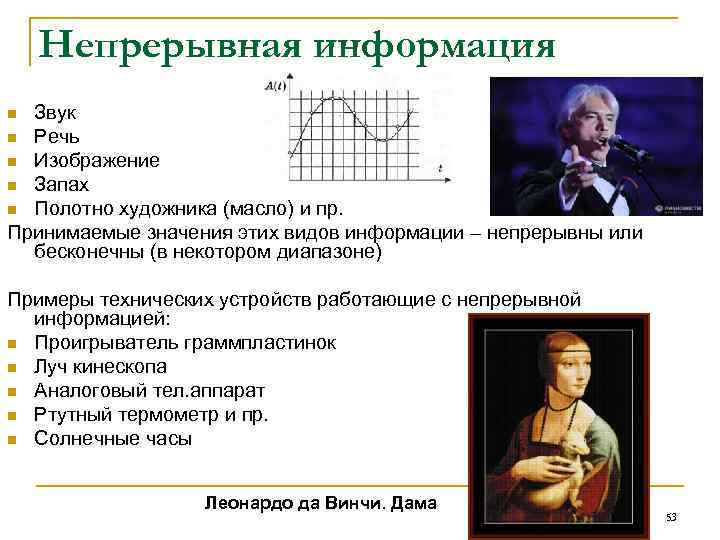 Непрерывная информация

$A(t)$

$t$

- Звук
- Речь
- Изображение
- Запах
- Полотно художника (масло) и пр.

Принимаемые значения этих видов информации – непрерывны или бесконечны (в некотором диапазоне)

Примеры технических устройств работающие с непрерывной информацией:
- Проигрыватель граммпластинок
- Луч кинескопа
- Аналоговый тел.аппарат
- Ртутный термометр и пр.
- Солнечные часы

Леонардо да Винчи. Дама

53